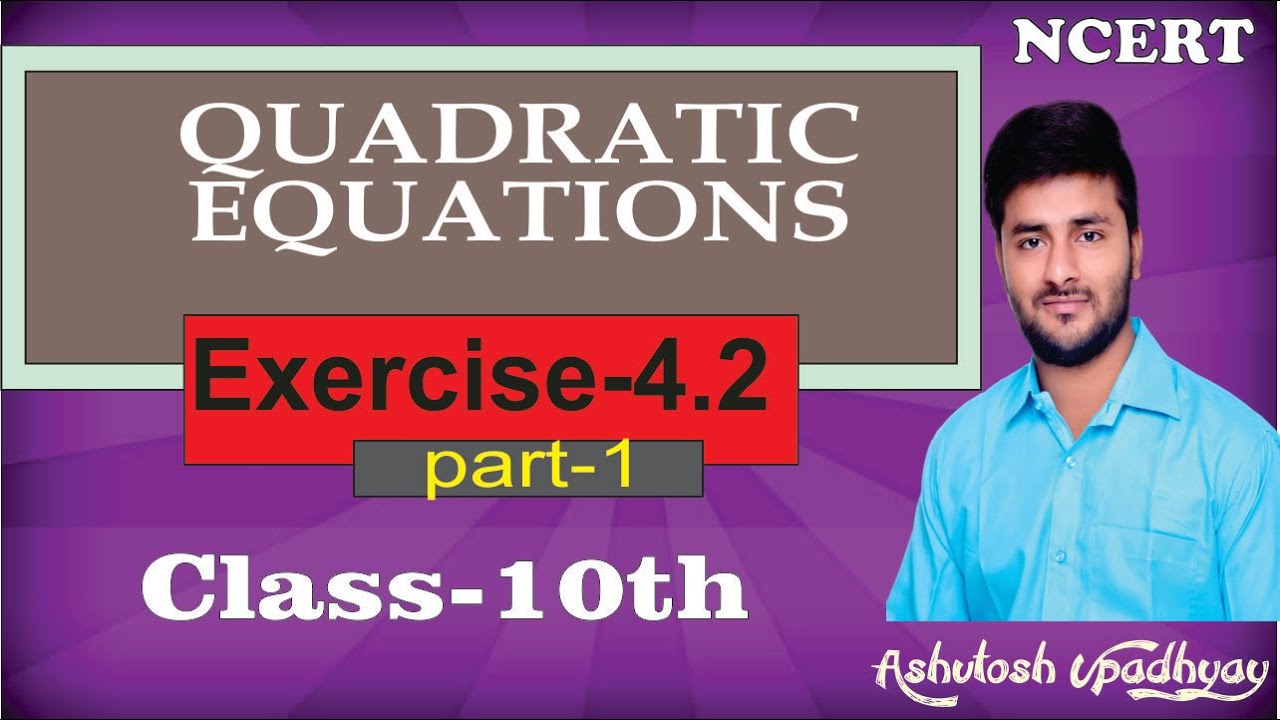 NCERT

QUADRATIC EQUATIONS

Exercise-4.2

part-1

Class-10th

Ashutosh Upadhyay